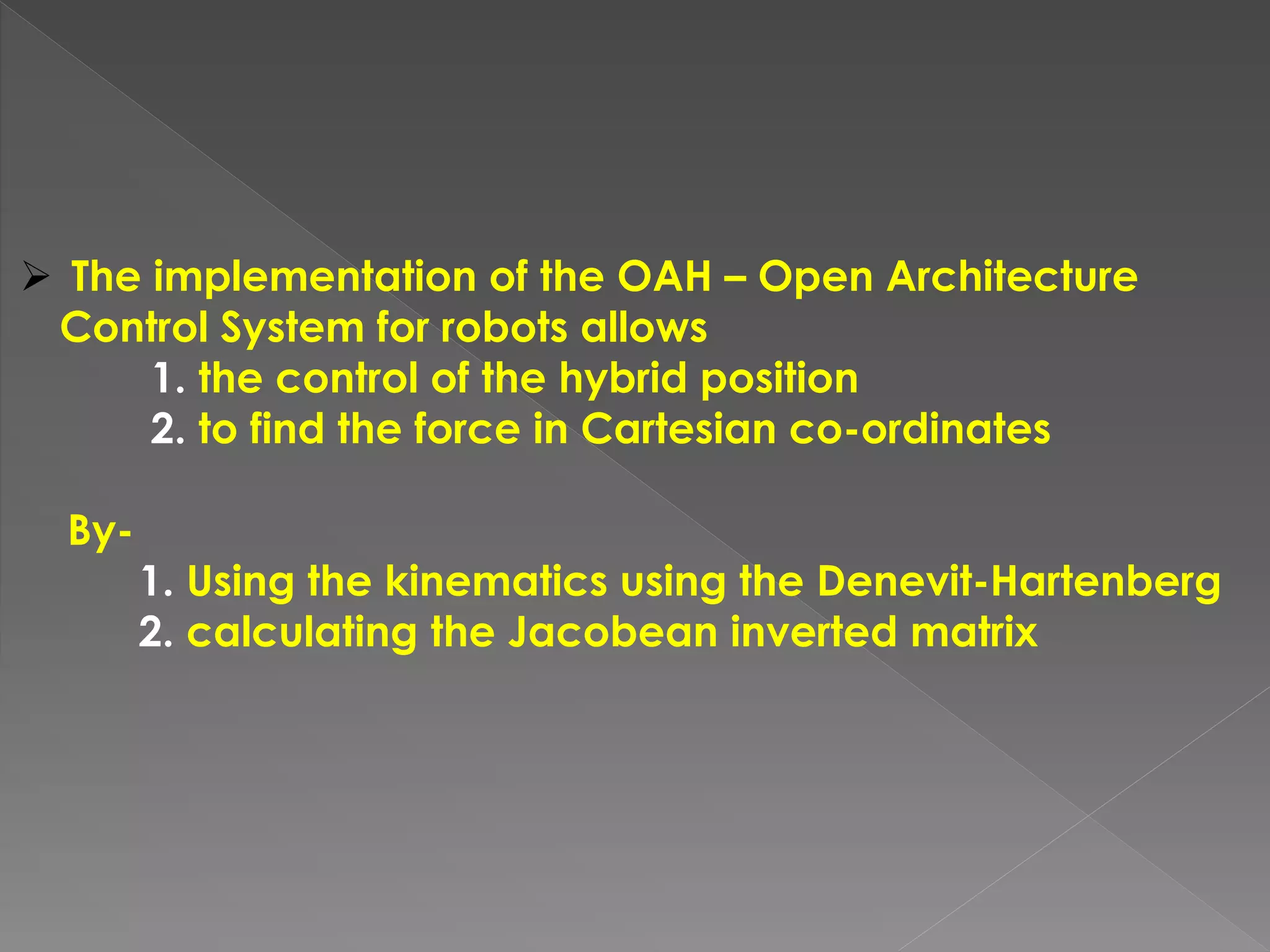 ➢ The implementation of the OAH – Open Architecture Control System for robots allows

1. the control of the hybrid position
2. to find the force in Cartesian co-ordinates

By-

1. Using the kinematics using the Denevit-Hartenberg
2. calculating the Jacobean inverted matrix